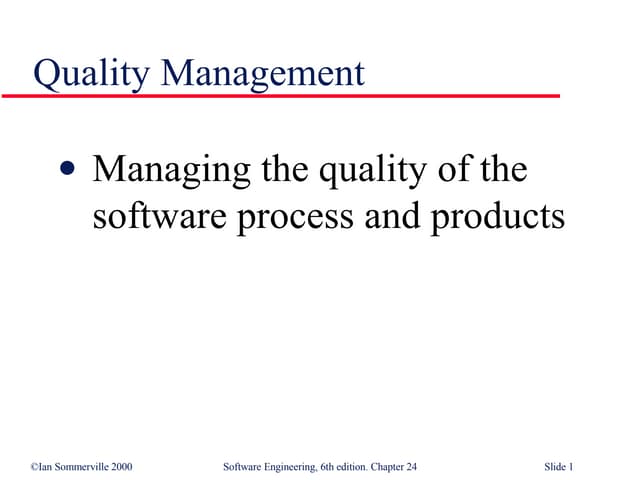 Quality Management

• Managing the quality of the software process and products

©Ian Sommerville 2000 Software Engineering, 6th edition. Chapter 24 Slide 1